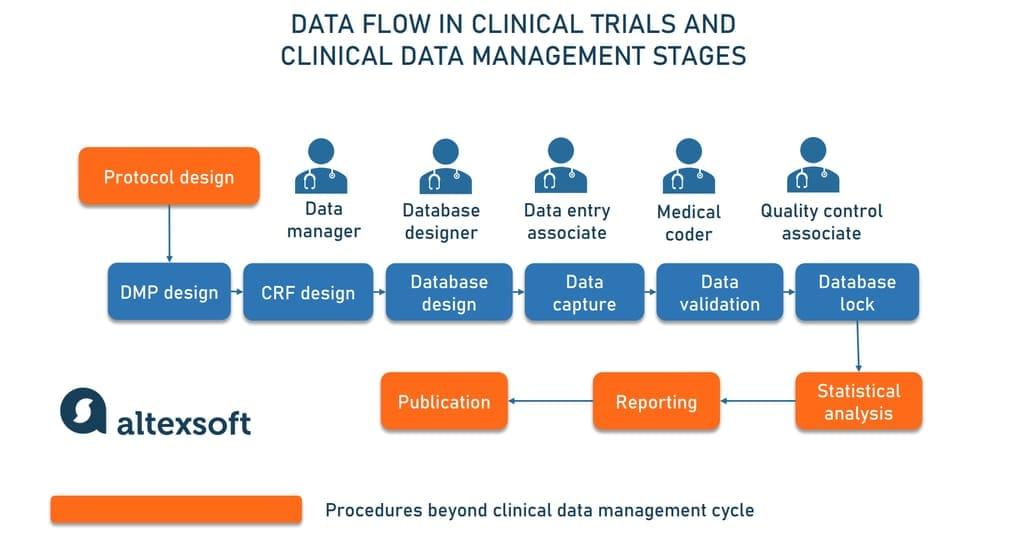 DATA FLOW IN CLINICAL TRIALS AND CLINICAL DATA MANAGEMENT STAGES

Protocol design

Data manager

Database designer

Data entry associate

Medical coder

Quality control associate

DMP design

CRF design

Database design

Data capture

Data validation

Database lock

Statistical analysis

Reporting

Publication

altexsoft

Procedures beyond clinical data management cycle